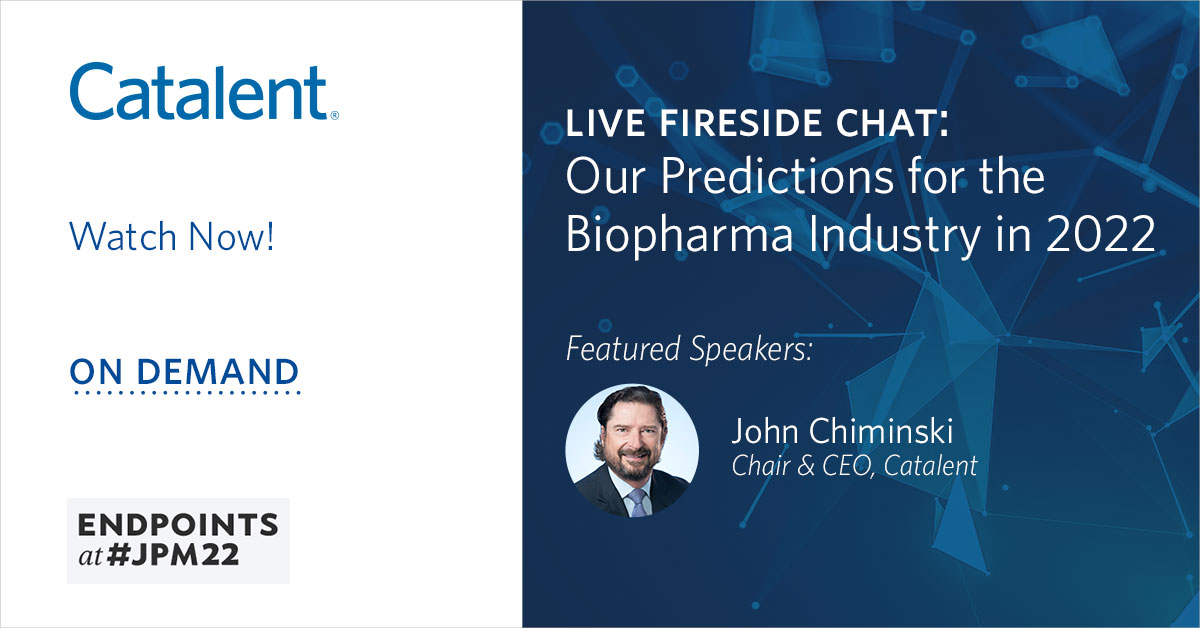 Catalent®

Watch Now!

ON DEMAND

ENDPOINTS
at #JPM22

LIVE FIRESIDE CHAT:
Our Predictions for the Biopharma Industry in 2022

Featured Speakers:

John Chiminski
Chair & CEO, Catalent